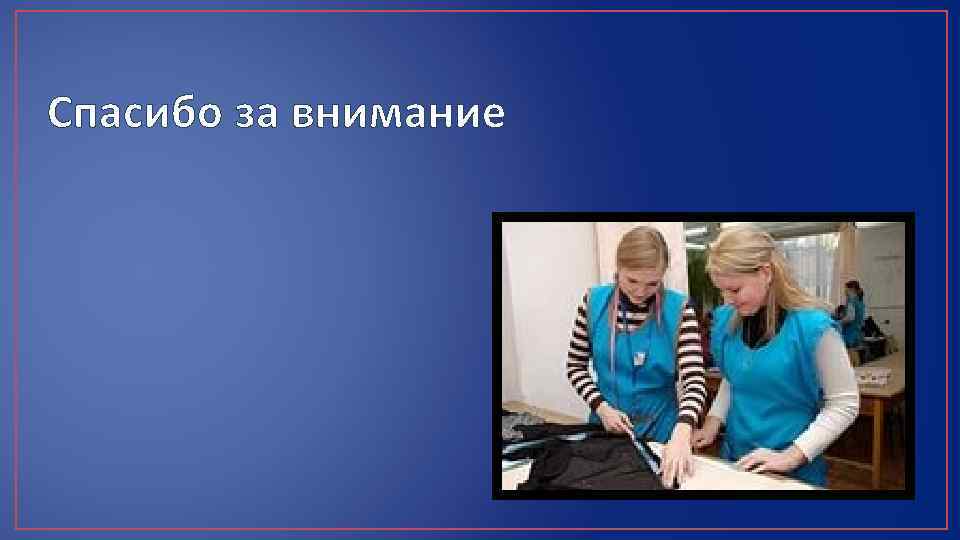 Спасибо за внимание